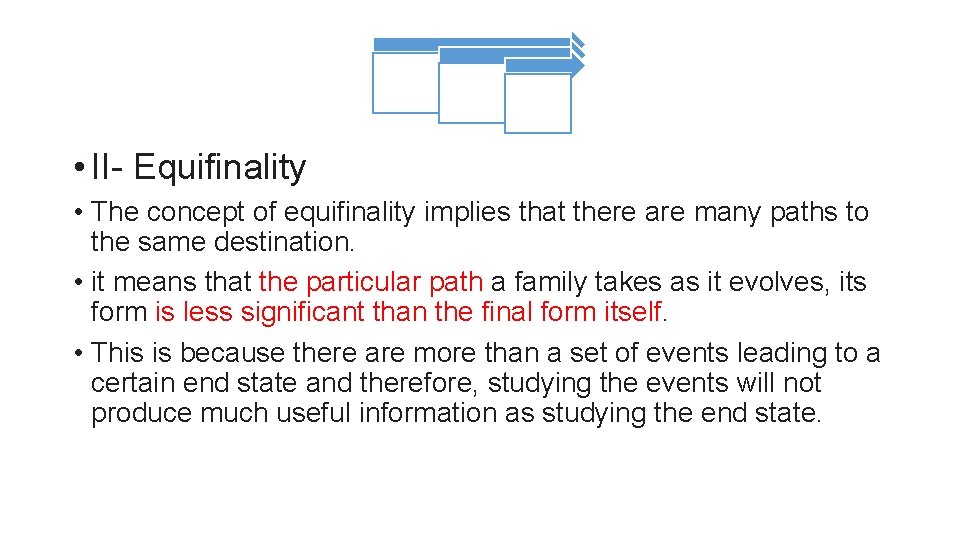 • II- Equifinality

• The concept of equifinality implies that there are many paths to the same destination.

• it means that the particular path a family takes as it evolves, its form is less significant than the final form itself.

• This is because there are more than a set of events leading to a certain end state and therefore, studying the events will not produce much useful information as studying the end state.